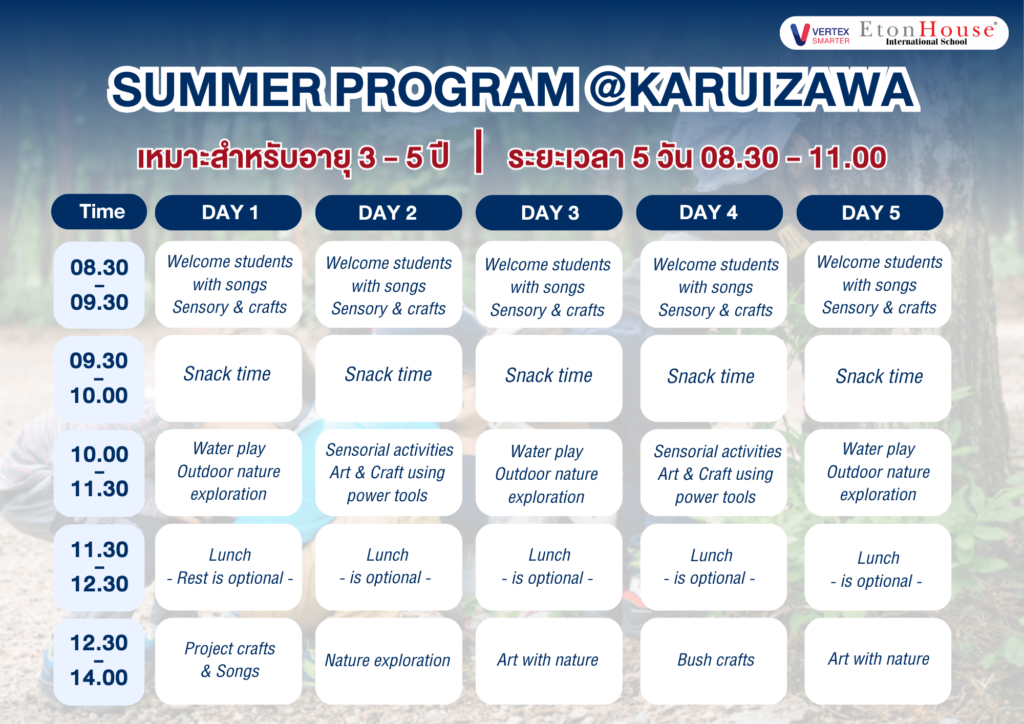 VERTEX SMARTER EtonHouse® International School

SUMMER PROGRAM @KARUIZAWA

เหมาะสำหรับอายุ 3 – 5 ปี | ระยะเวลา 5 วัน 08.30 – 11.00

| Time | DAY 1 | DAY 2 | DAY 3 | DAY 4 | DAY 5 |
|---|---|---|---|---|---|
| 08.30 – 09.30 | Welcome students with songs Sensory & crafts | Welcome students with songs Sensory & crafts | Welcome students with songs Sensory & crafts | Welcome students with songs Sensory & crafts | Welcome students with songs Sensory & crafts |
| 09.30 – 10.00 | Snack time | Snack time | Snack time | Snack time | Snack time |
| 10.00 – 11.30 | Water play Outdoor nature exploration | Sensorial activities Art & Craft using power tools | Water play Outdoor nature exploration | Sensorial activities Art & Craft using power tools | Water play Outdoor nature exploration |
| 11.30 – 12.30 | Lunch - Rest is optional - | Lunch - is optional - | Lunch - is optional - | Lunch - is optional - | Lunch - is optional - |
| 12.30 – 14.00 | Project crafts & Songs | Nature exploration | Art with nature | Bush crafts | Art with nature |